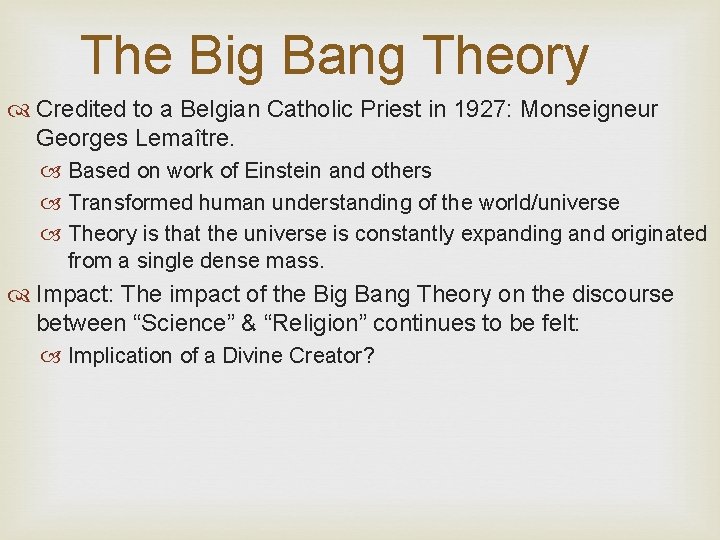 The Big Bang Theory

Credited to a Belgian Catholic Priest in 1927: Monseigneur Georges Lemaître.

Based on work of Einstein and others

Transformed human understanding of the world/universe

Theory is that the universe is constantly expanding and originated from a single dense mass.

Impact: The impact of the Big Bang Theory on the discourse between “Science” & “Religion” continues to be felt:

Implication of a Divine Creator?